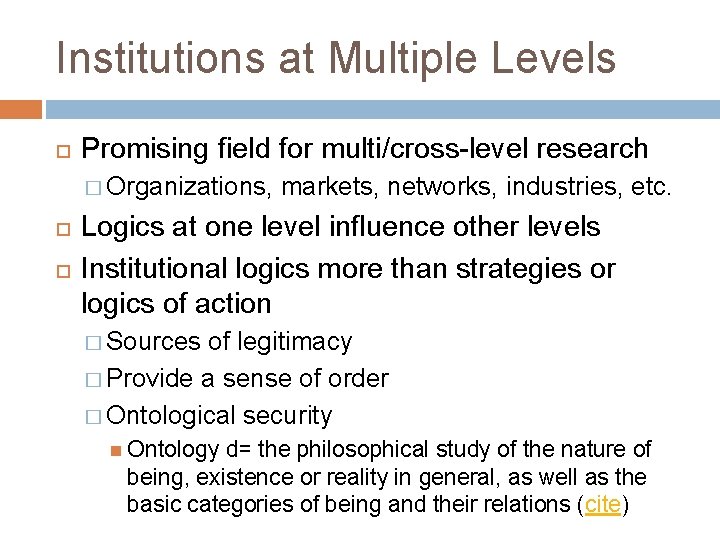 Institutions at Multiple Levels

Promising field for multi/cross-level research

Organizations, markets, networks, industries, etc.

Logics at one level influence other levels

Institutional logics more than strategies or logics of action

Sources of legitimacy

Provide a sense of order

Ontological security

Ontology d= the philosophical study of the nature of being, existence or reality in general, as well as the basic categories of being and their relations (cite)